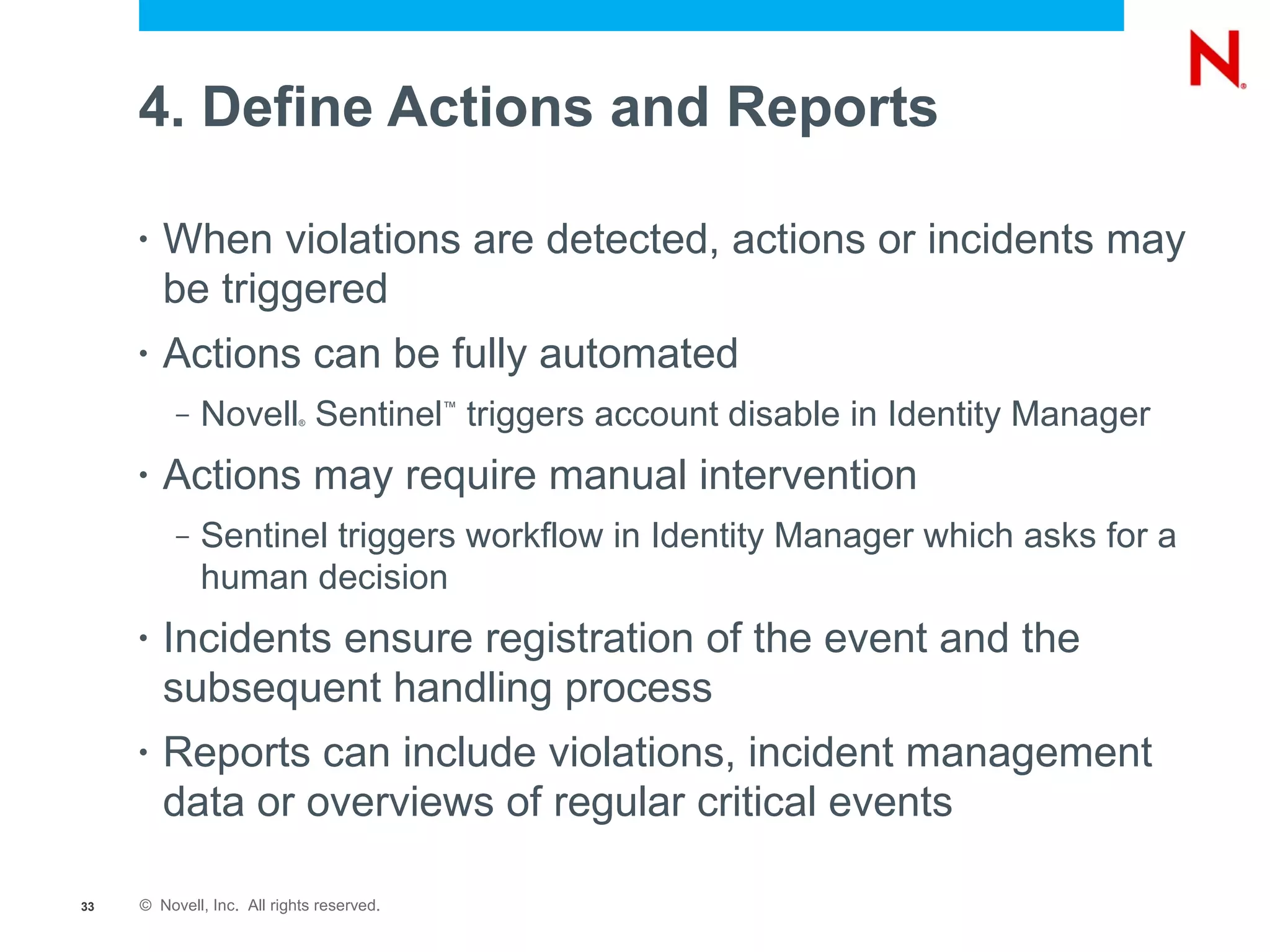 N®

4. Define Actions and Reports

• When violations are detected, actions or incidents may be triggered

• Actions can be fully automated

– Novell® Sentinel™ triggers account disable in Identity Manager

• Actions may require manual intervention

– Sentinel triggers workflow in Identity Manager which asks for a human decision

• Incidents ensure registration of the event and the subsequent handling process

• Reports can include violations, incident management data or overviews of regular critical events

33 © Novell, Inc. All rights reserved.